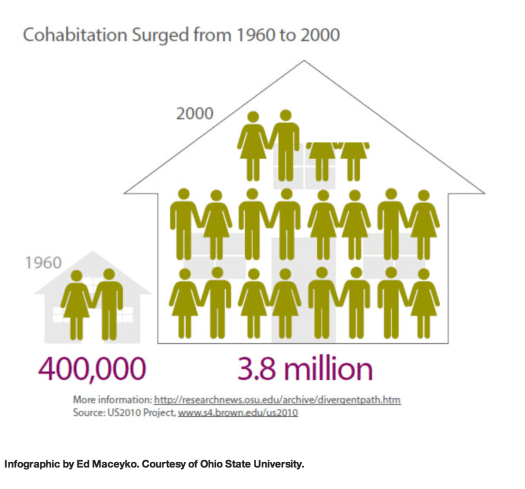 Cohabitation Surged from 1960 to 2000

2000

1960

400,000

3.8 million

More information: http://researchnews.osu.edu/archive/divergentpath.htm
Source: US2010 Project, www.s4.brown.edu/us2010

Infographic by Ed Maceyko. Courtesy of Ohio State University.